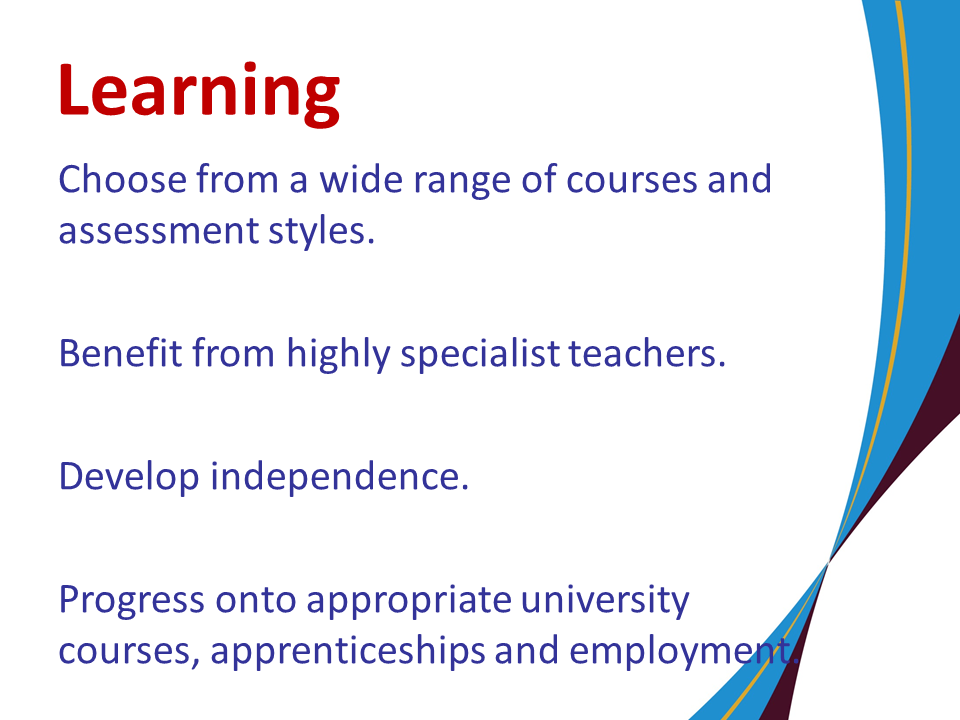 Learning

Choose from a wide range of courses and assessment styles.

Benefit from highly specialist teachers.

Develop independence.

Progress onto appropriate university courses, apprenticeships and employment.